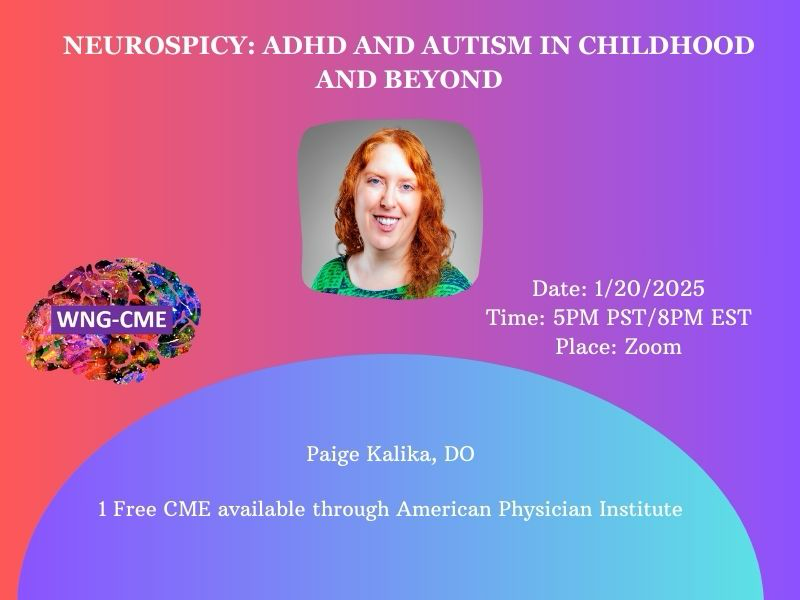 NEUROSPICY: ADHD AND AUTISM IN CHILDHOOD AND BEYOND

WNG-CME

Date: 1/20/2025
Time: 5PM PST/8PM EST
Place: Zoom

Paige Kalika, DO

1 Free CME available through American Physician Institute